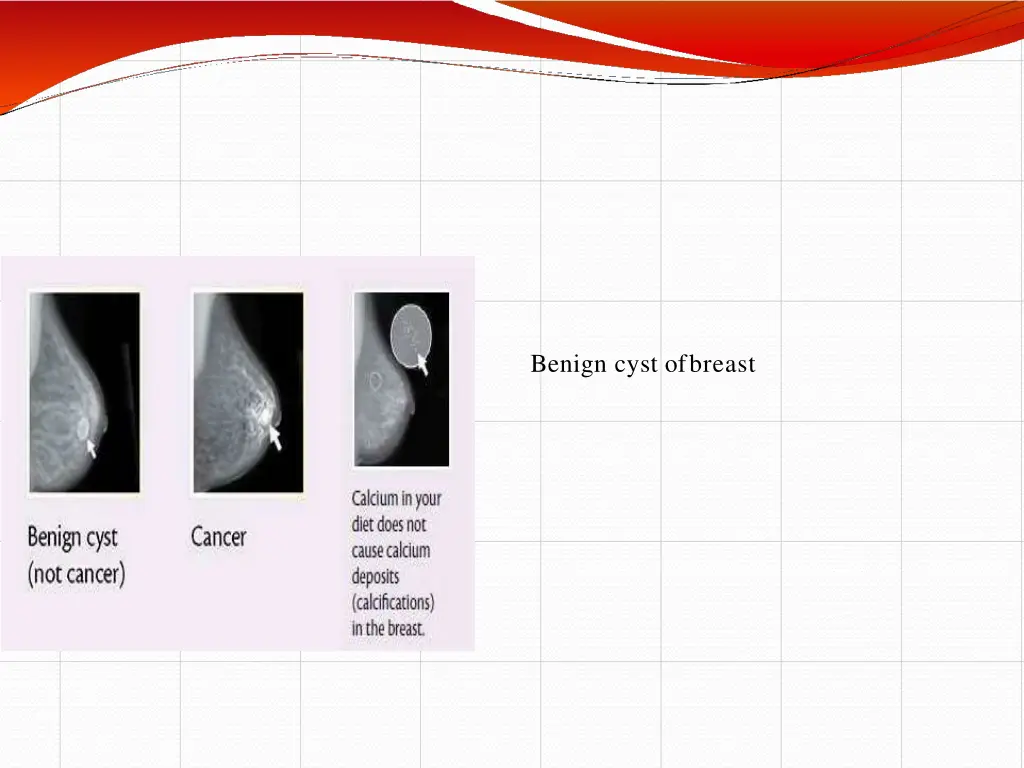 Benign cyst (not cancer)

Cancer

Calcium in your diet does not cause calcium deposits (calcifications) in the breast.

Benign cyst ofbreast